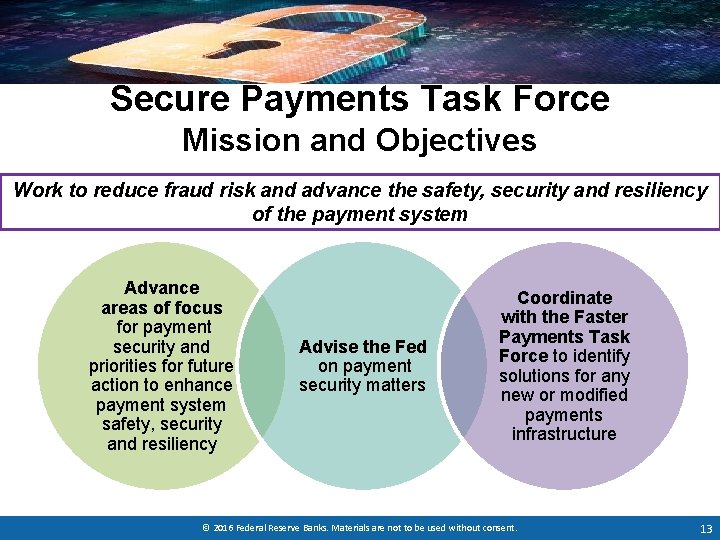 Secure Payments Task Force
Mission and Objectives

Work to reduce fraud risk and advance the safety, security and resiliency of the payment system

Advance areas of focus for payment security and priorities for future action to enhance payment system safety, security and resiliency

Advise the Fed on payment security matters

Coordinate with the Faster Payments Task Force to identify solutions for any new or modified payments infrastructure

© 2016 Federal Reserve Banks. Materials are not to be used without consent.

13